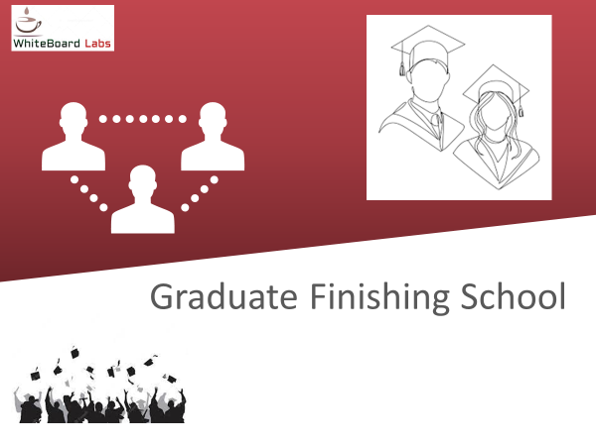 WhiteBoard Labs

Graduate Finishing School